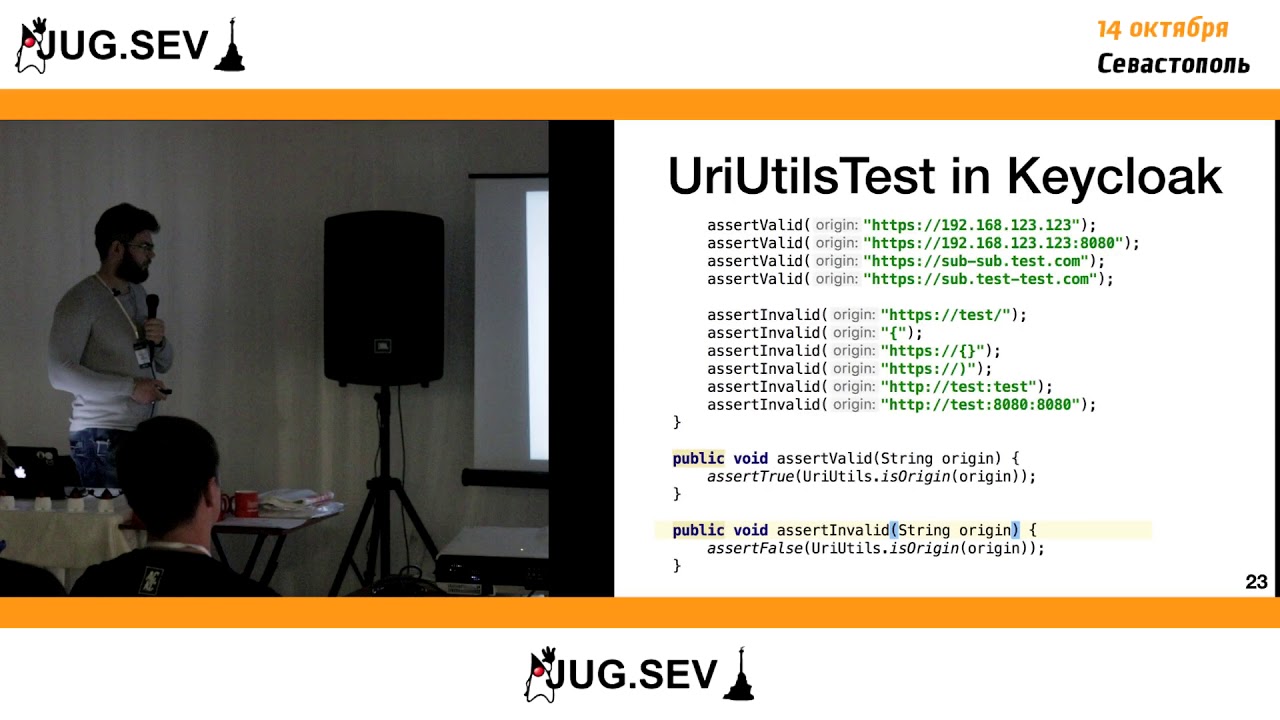 JUG.SEV

14 октября
Севастополь

UriUtilsTest in Keycloak

assertValid( origin: "https://192.168.123.123");
assertValid( origin: "https://192.168.123.123:8080");
assertValid( origin: "https://sub-sub.test.com");
assertValid( origin: "https://sub.test-test.com");

assertInvalid( origin: "https://test/");
assertInvalid( origin: "{");
assertInvalid( origin: "https://{}");
assertInvalid( origin: "https://)");
assertInvalid( origin: "http://test:test");
assertInvalid( origin: "http://test:8080:8080");
}

public void assertValid(String origin) {
assertTrue(UriUtils.isOrigin(origin));
}

public void assertInvalid(String origin) {
assertFalse(UriUtils.isOrigin(origin));
}

23

JUG.SEV